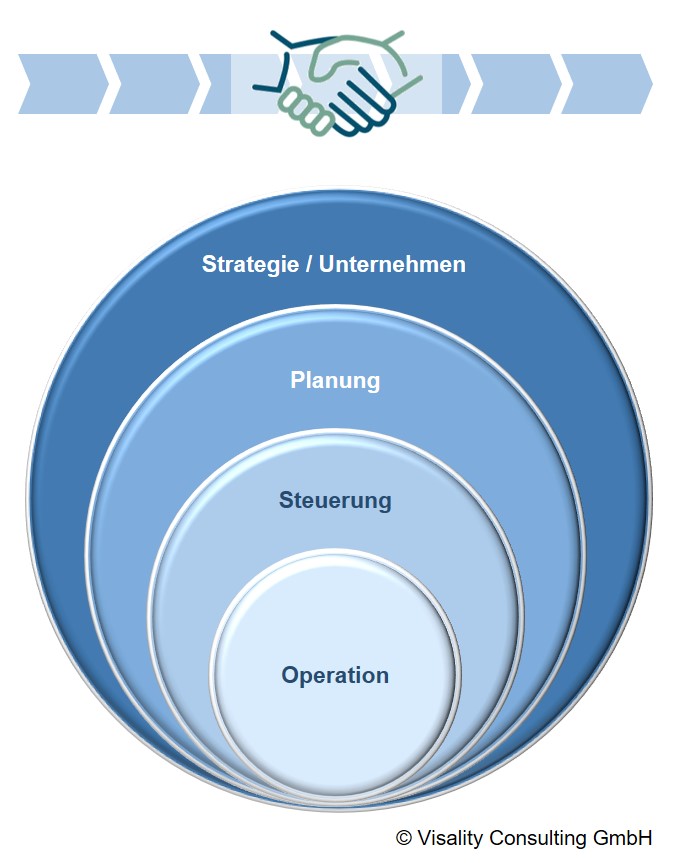 Strategie / Unternehmen

Planung

Steuerung

Operation

© Visality Consulting GmbH